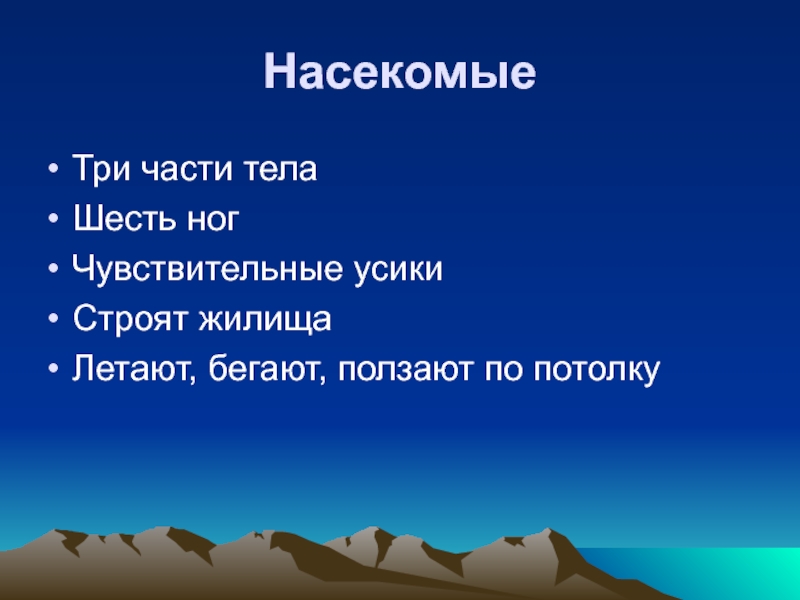 Насекомые

• Три части тела
• Шесть ног
• Чувствительные усики
• Строят жилища
• Летают, бегают, ползают по потолку